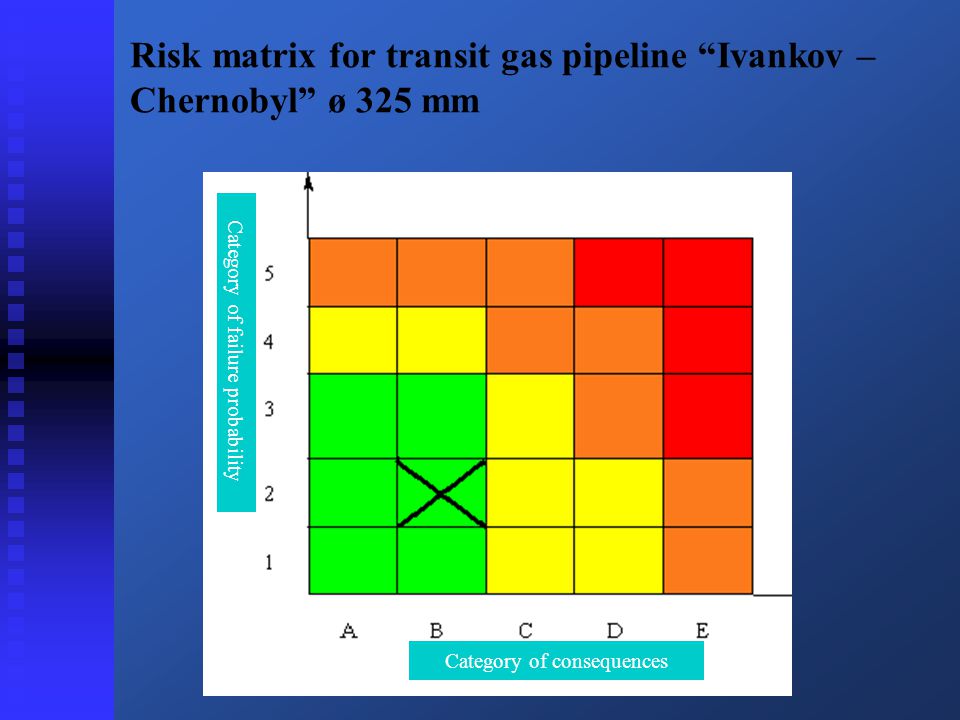 Risk matrix for transit gas pipeline “Ivankov – Chernobyl” ø 325 mm

Category of failure probability

5
4
3
2
1

A B C D E

Category of consequences